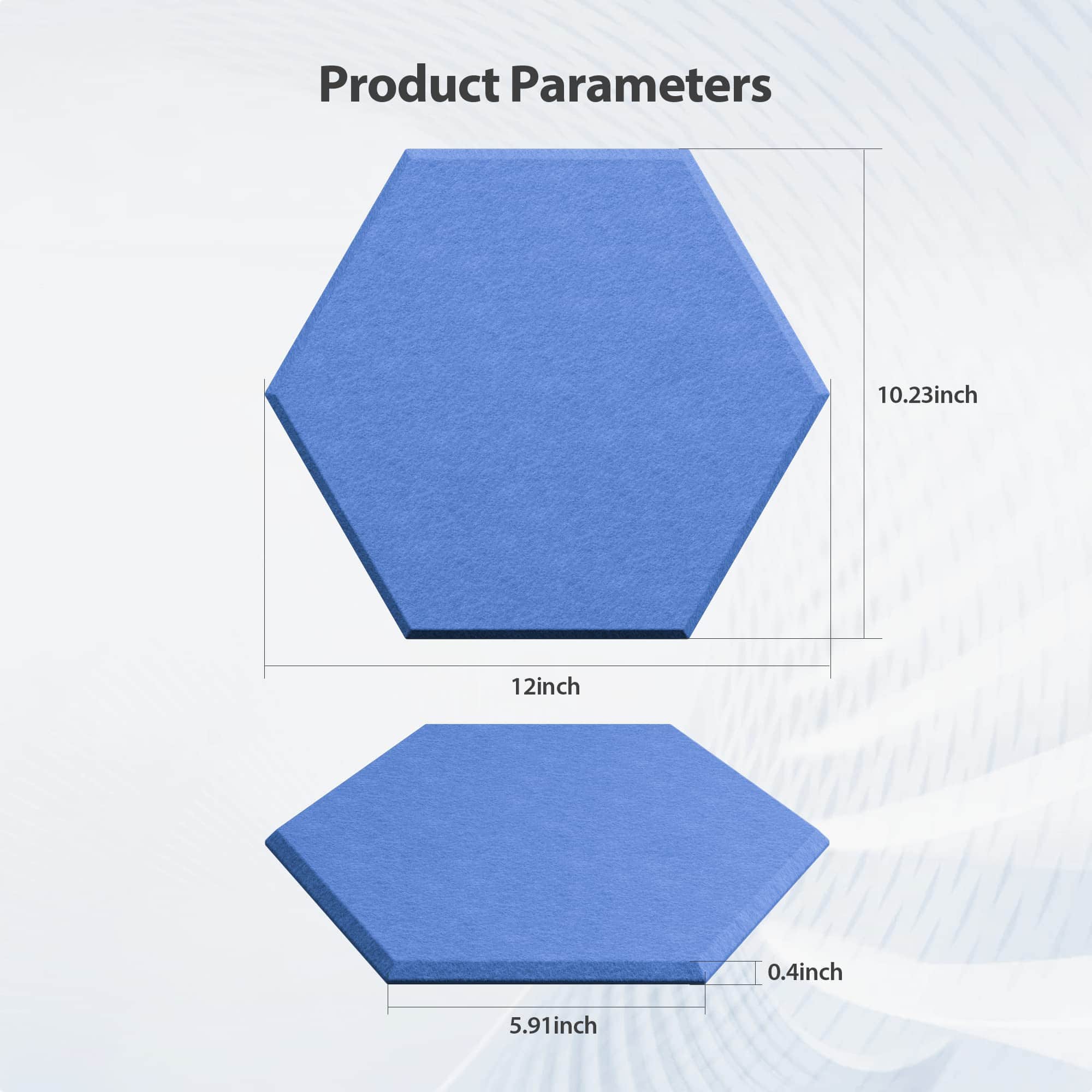 Product Parameters

10.23inch

12inch

0.4inch

5.91inch